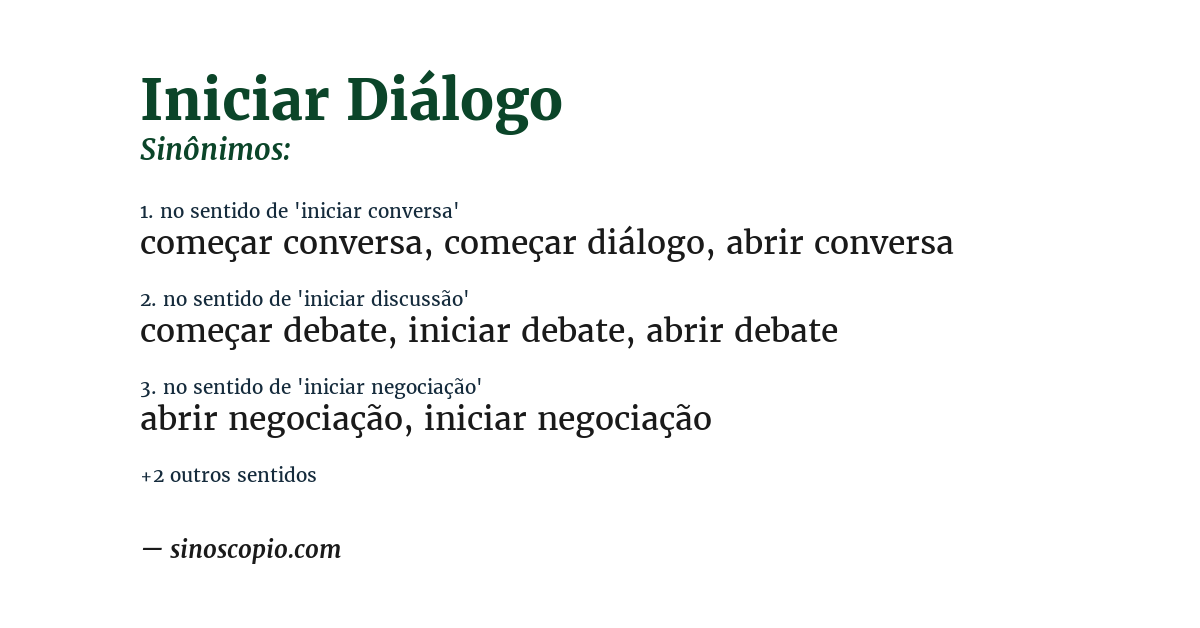 Iniciar Diálogo
Sinônimos:

1. no sentido de 'iniciar conversa'
começar conversa, começar diálogo, abrir conversa

2. no sentido de 'iniciar discussão'
começar debate, iniciar debate, abrir debate

3. no sentido de 'iniciar negociação'
abrir negociação, iniciar negociação

+2 outros sentidos

— sinoscopio.com